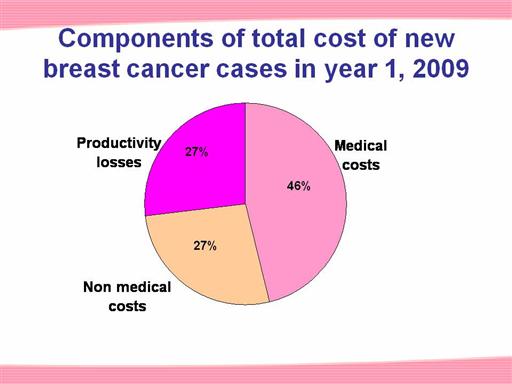 Components of total cost of new breast cancer cases in year 1, 2009

Productivity losses

27%

Medical costs

46%

27%

Non medical costs